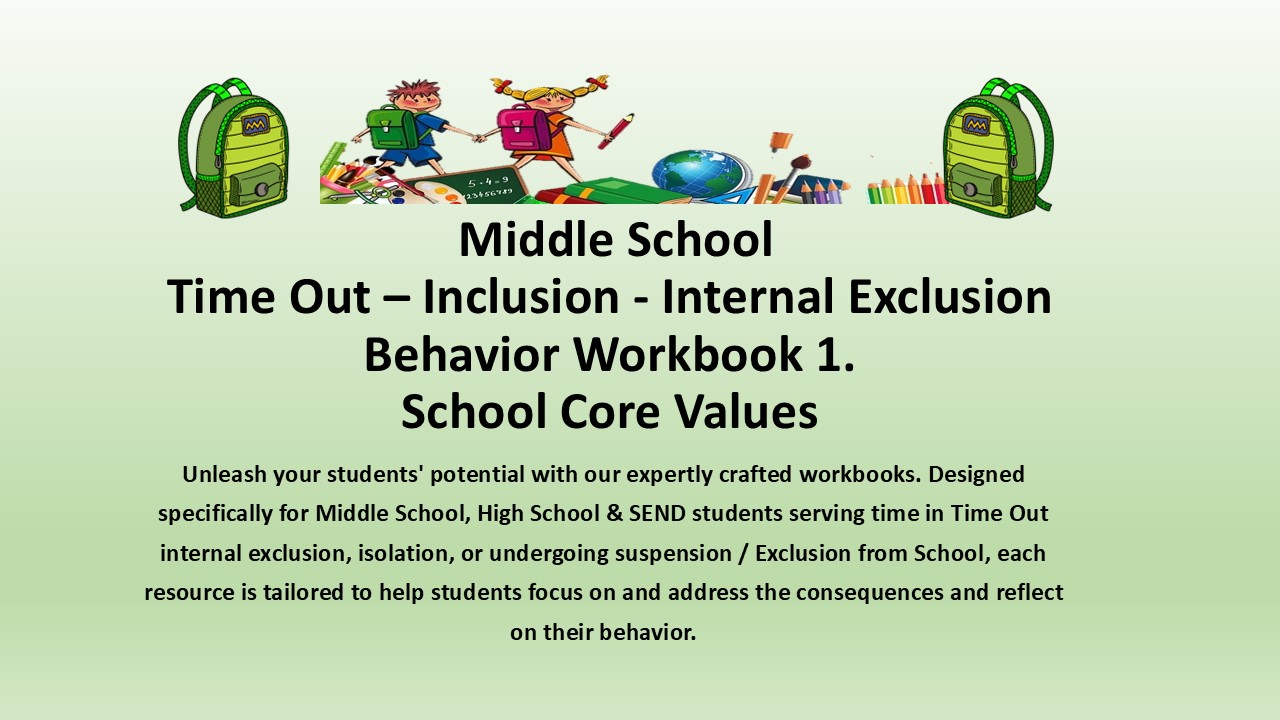 Middle School
Time Out – Inclusion - Internal Exclusion
Behavior Workbook 1.
School Core Values

Unleash your students' potential with our expertly crafted workbooks. Designed specifically for Middle School, High School & SEND students serving time in Time Out internal exclusion, isolation, or undergoing suspension / Exclusion from School, each resource is tailored to help students focus on and address the consequences and reflect on their behavior.